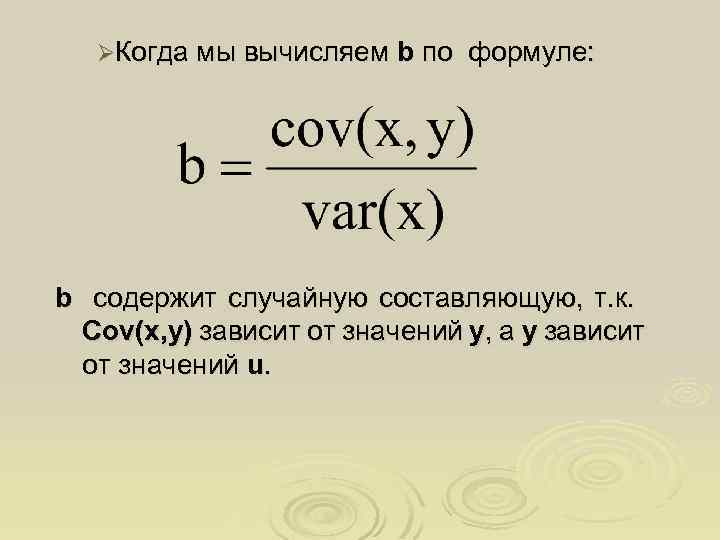 ➢Когда мы вычисляем b по формуле:

$b = \frac{\text{cov}(x, y)}{\text{var}(x)}$

b содержит случайную составляющую, т.к. Cov(x,y) зависит от значений y, а y зависит от значений u.